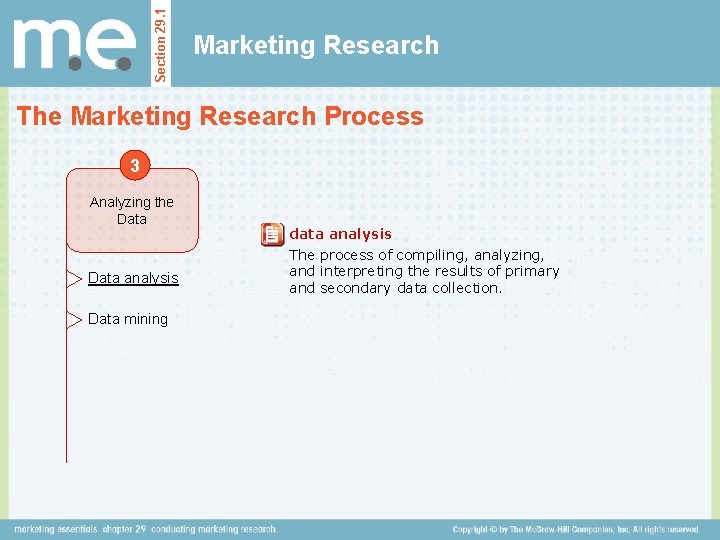 m.e.

Section 29.1

Marketing Research

The Marketing Research Process

3

Analyzing the Data

Data analysis

Data mining

data analysis

The process of compiling, analyzing, and interpreting the results of primary and secondary data collection.

marketing essentials chapter 29 conducting marketing research

Copyright © by The McGraw-Hill Companies, Inc. All rights reserved.